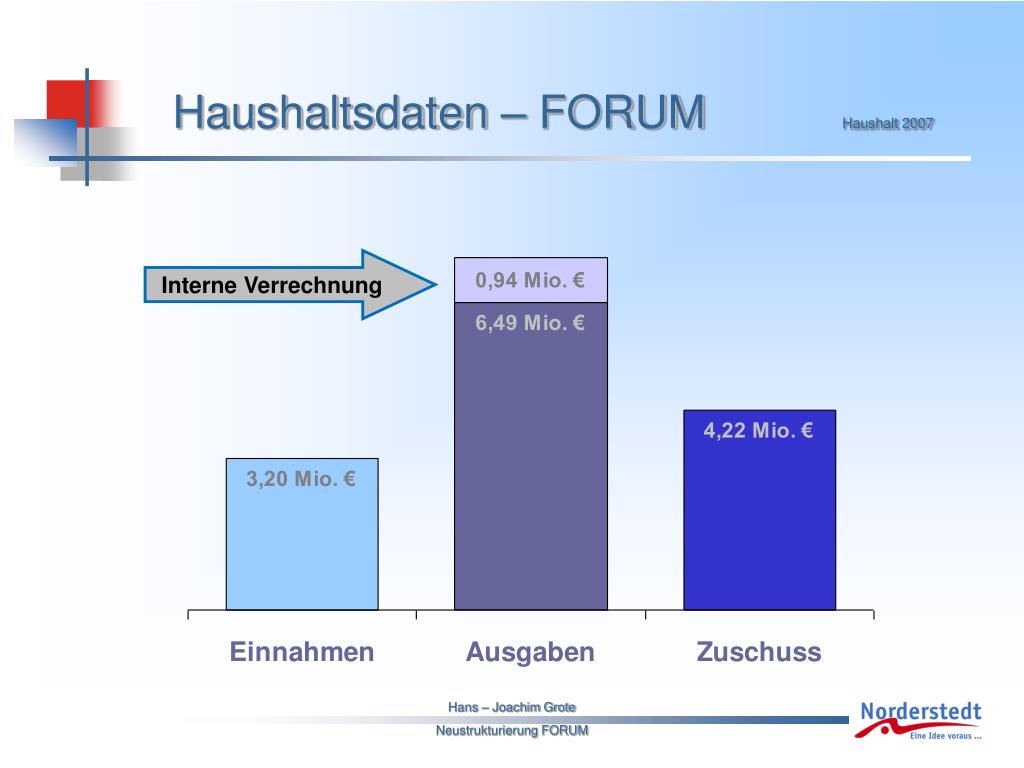 Haushaltsdaten – FORUM

Haushalt 2007

Interne Verrechnung

0,94 Mio. €

6,49 Mio. €

4,22 Mio. €

3,20 Mio. €

Einnahmen

Ausgaben

Zuschuss

Hans – Joachim Grote

Neustrukturierung FORUM

Norderstedt

Eine Idee voraus ...